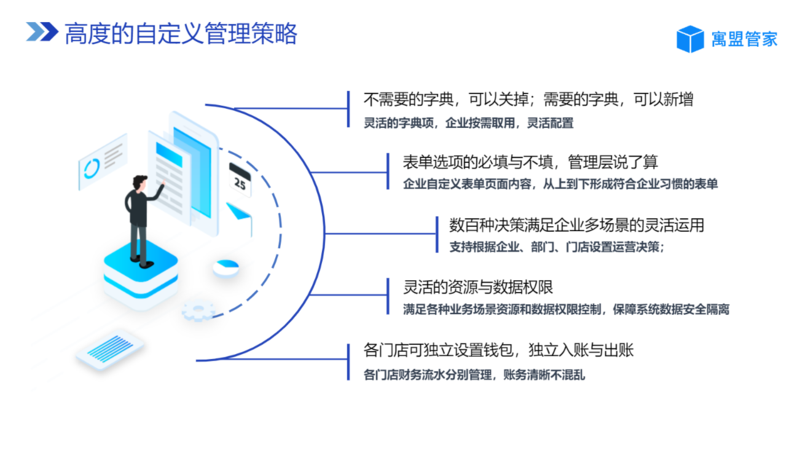 高度的自定义管理策略

寓盟管家

25

不需要的字典，可以关掉；需要的字典，可以新增
灵活的字典项，企业按需取用，灵活配置

表单选项的必填与不填，管理层说了算
企业自定义表单页面内容，从上到下形成符合企业习惯的表单

数百种决策满足企业多场景的灵活运用
支持根据企业、部门、门店设置运营决策；

灵活的资源与数据权限
满足各种业务场景资源和数据权限控制，保障系统数据安全隔离

各门店可独立设置钱包，独立入账与出账
各门店财务流水分别管理，账务清晰不混乱